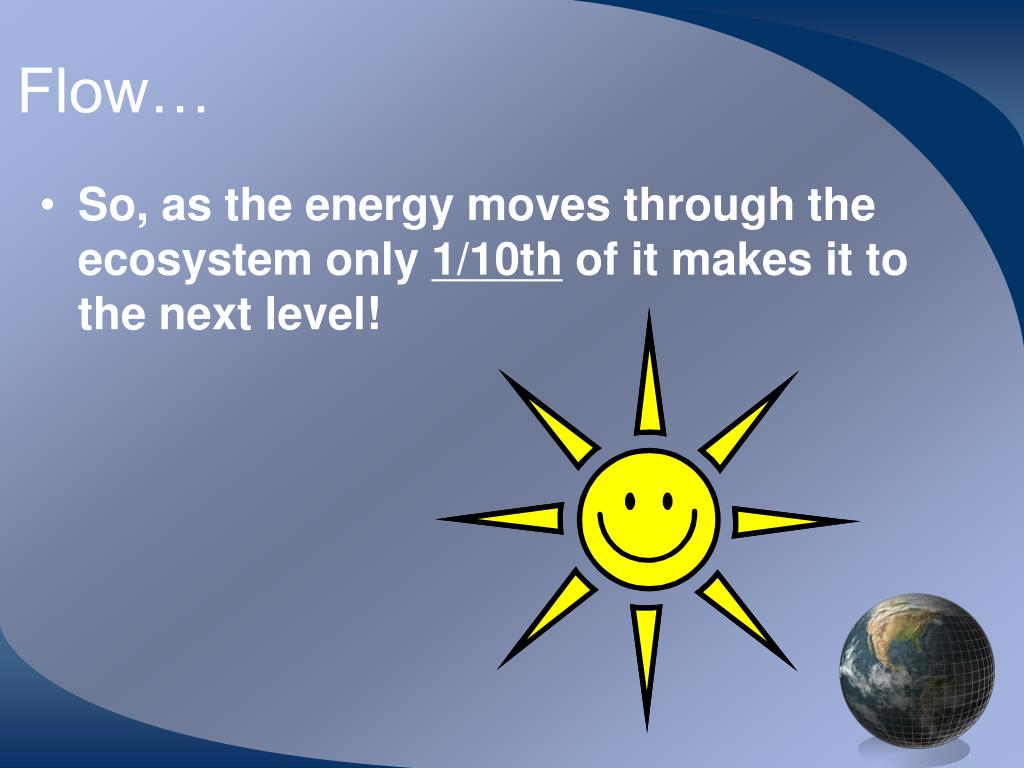 Flow…

• So, as the energy moves through the ecosystem only 1/10th of it makes it to the next level!